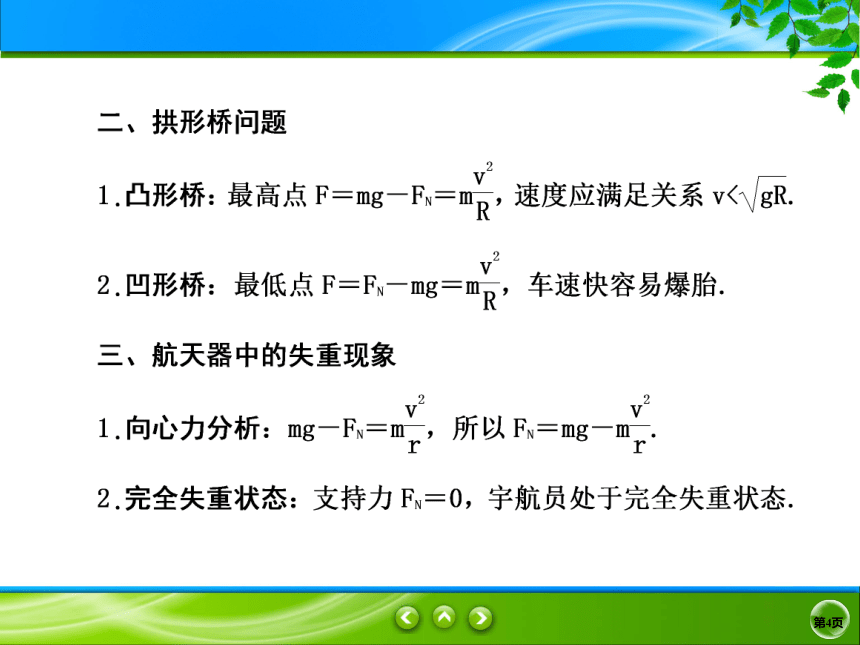 二、拱形桥问题

1.凸形桥：最高点 $F=mg-F_N=m\frac{v^2}{R}$，速度应满足关系 $v<\sqrt{gR}$.

2.凹形桥：最低点 $F=F_N-mg=m\frac{v^2}{R}$，车速快容易爆胎.

三、航天器中的失重现象

1.向心力分析：$mg-F_N=m\frac{v^2}{r}$，所以 $F_N=mg-m\frac{v^2}{r}$.

2.完全失重状态：支持力 $F_N=0$，宇航员处于完全失重状态.

第4页